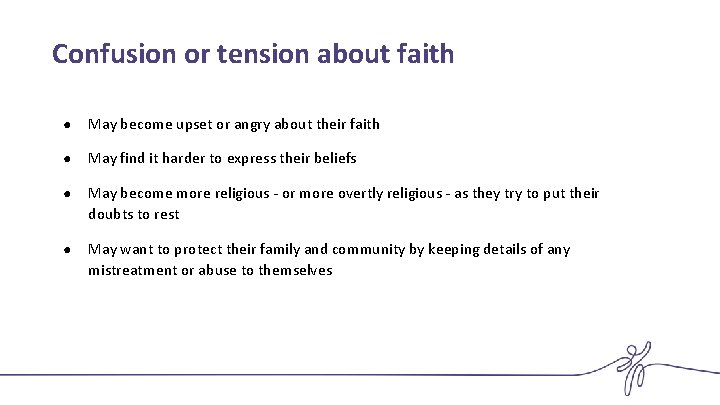 Confusion or tension about faith

- May become upset or angry about their faith
- May find it harder to express their beliefs
- May become more religious - or more overtly religious - as they try to put their doubts to rest
- May want to protect their family and community by keeping details of any mistreatment or abuse to themselves